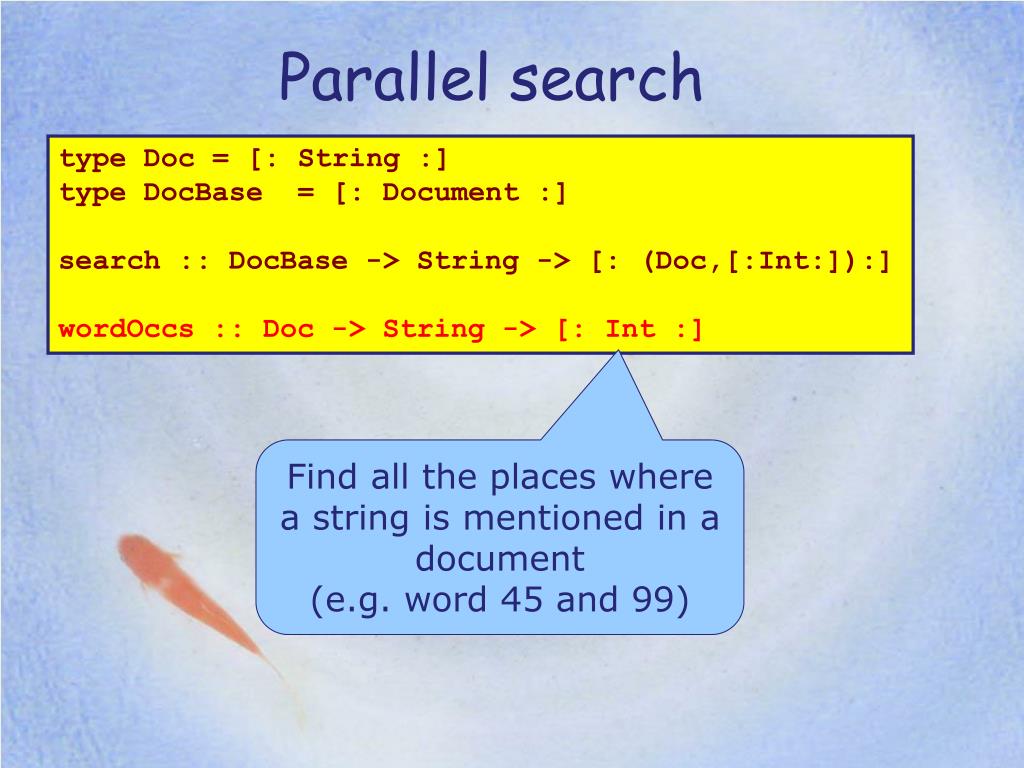 Parallel search

type Doc = [: String :]
type DocBase = [: Document :]

search :: DocBase -> String -> [: (Doc,[:Int:]):]

wordOccs :: Doc -> String -> [: Int :]

Find all the places where a string is mentioned in a document
(e.g. word 45 and 99)